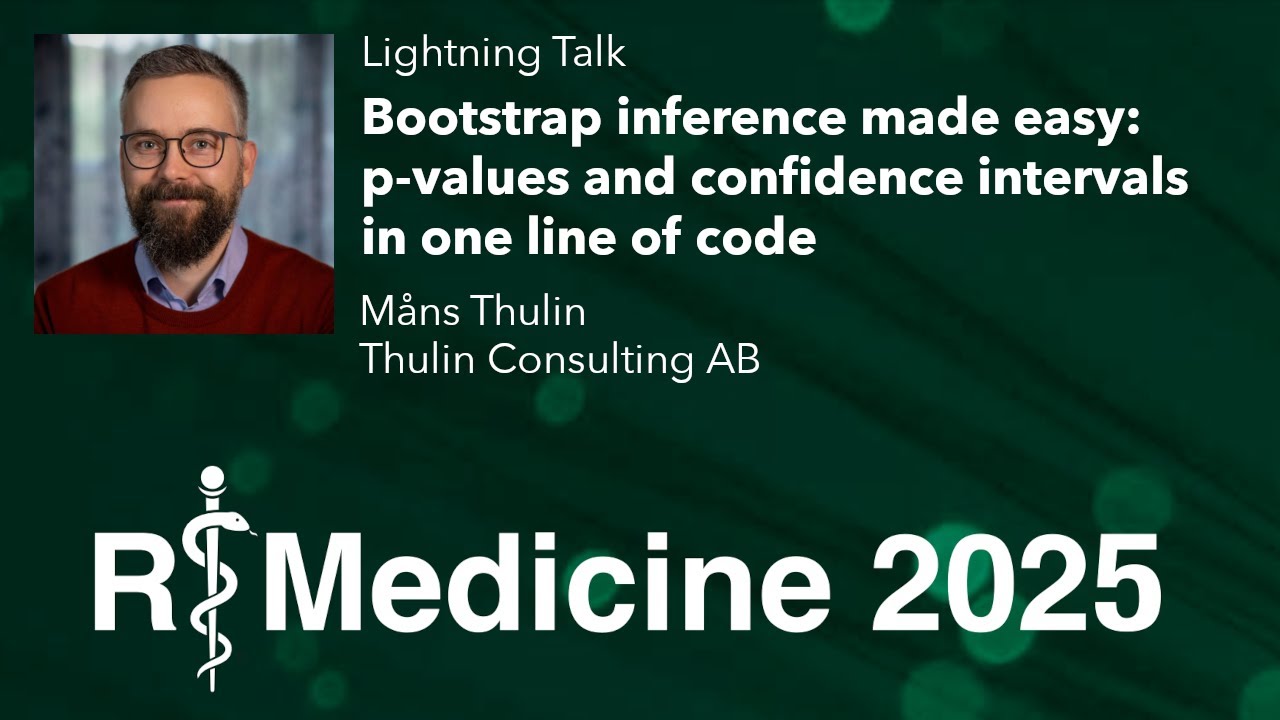 Lightning Talk

Bootstrap inference made easy: p-values and confidence intervals in one line of code

Måns Thulin
Thulin Consulting AB

R Medicine 2025